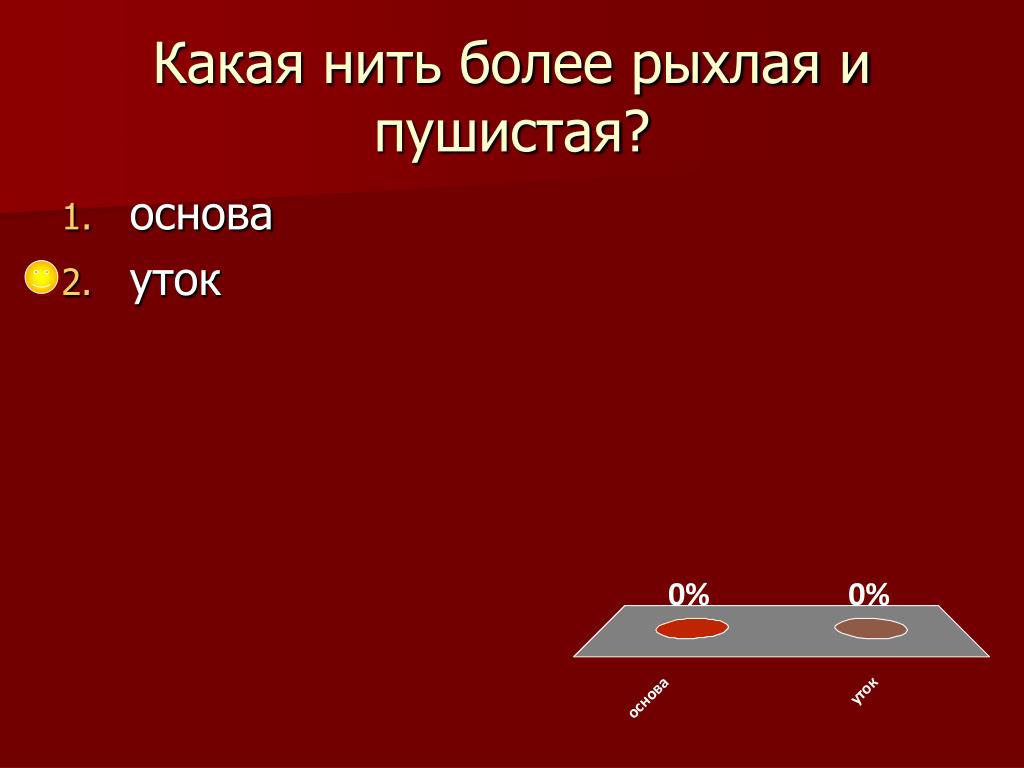 Какая нить более рыхлая и пушистая?

1. основа
2. уток

0%
0%
основа
уток